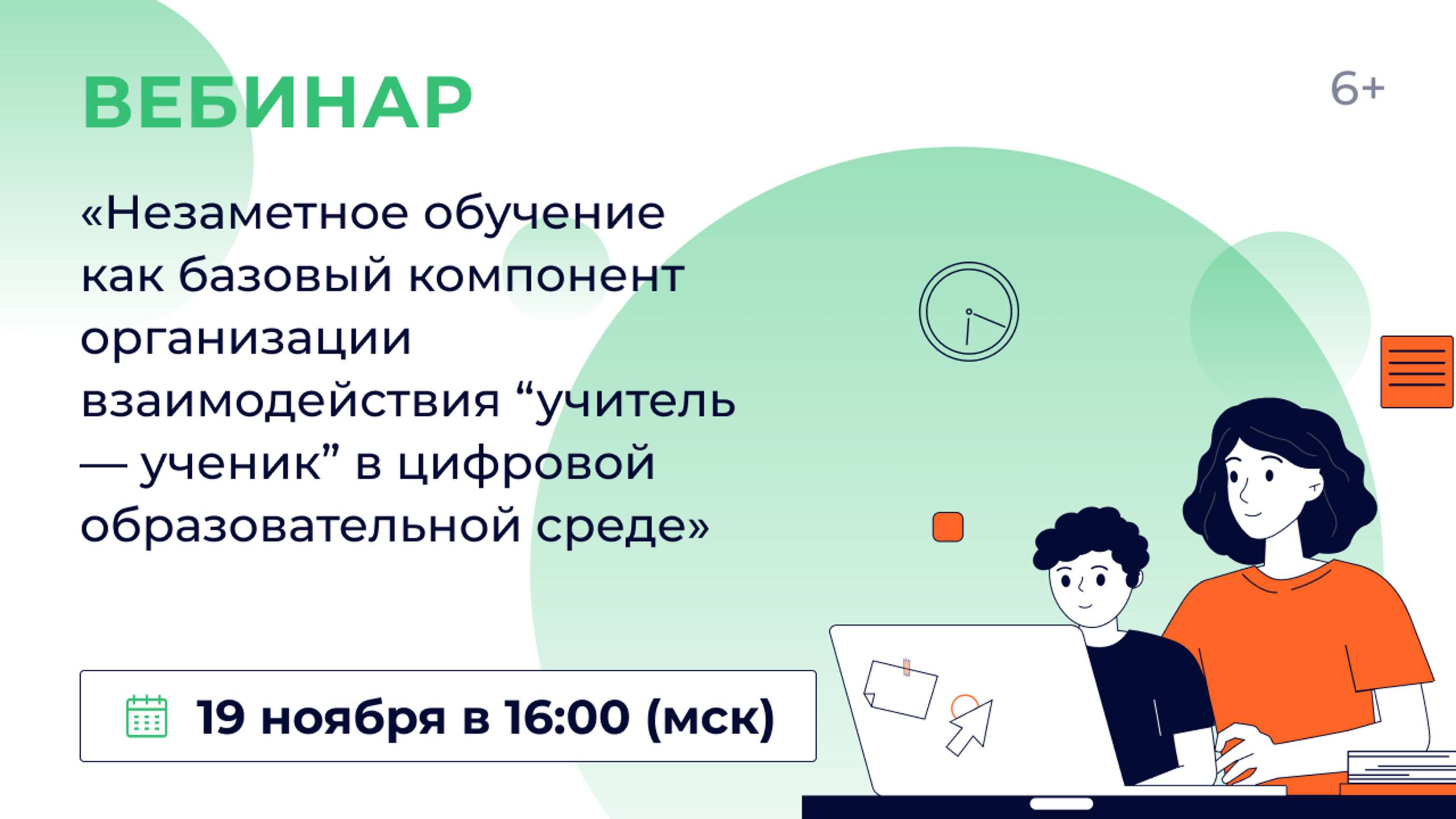 ВЕБИНАР

6+

«Незаметное обучение как базовый компонент организации взаимодействия “учитель — ученик” в цифровой образовательной среде»

19 ноября в 16:00 (мск)